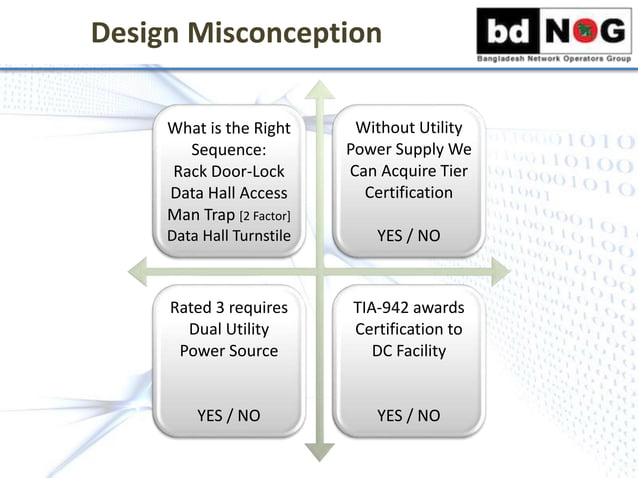 Design Misconception

bd NOG
Bangladesh Network Operators Group

What is the Right Sequence:
Rack Door-Lock
Data Hall Access
Man Trap [2 Factor]
Data Hall Turnstile

Without Utility Power Supply We Can Acquire Tier Certification

YES / NO

Rated 3 requires Dual Utility Power Source

YES / NO

TIA-942 awards Certification to DC Facility

YES / NO